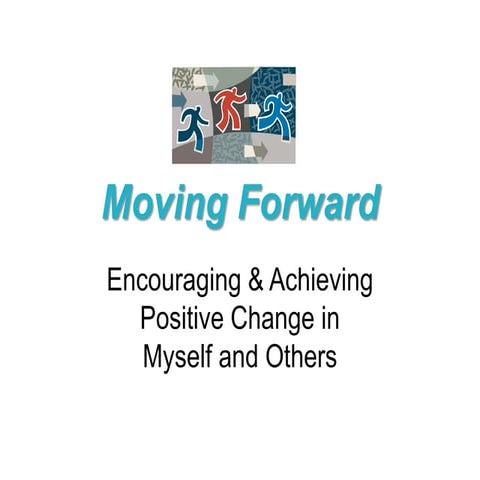 Moving Forward

Encouraging & Achieving Positive Change in Myself and Others